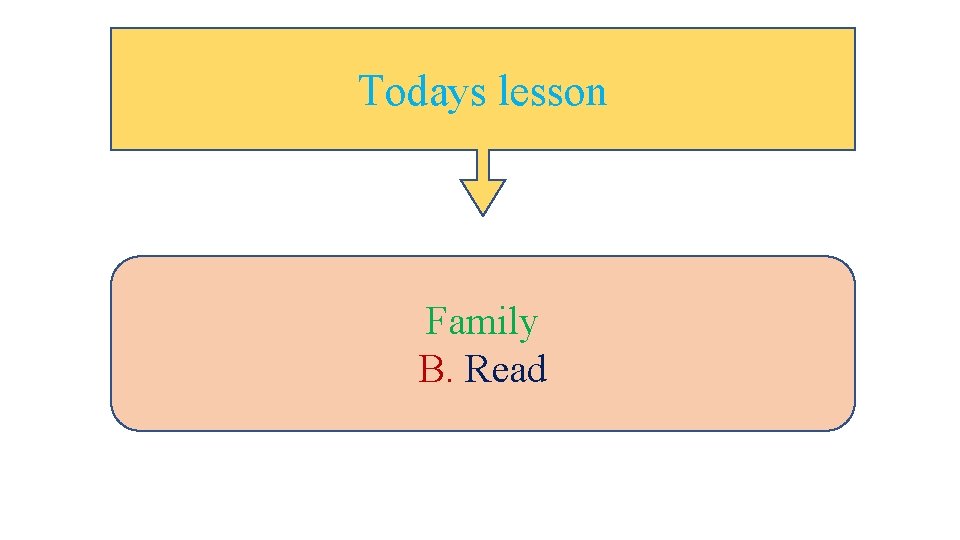 Todays lesson

Family
B. Read